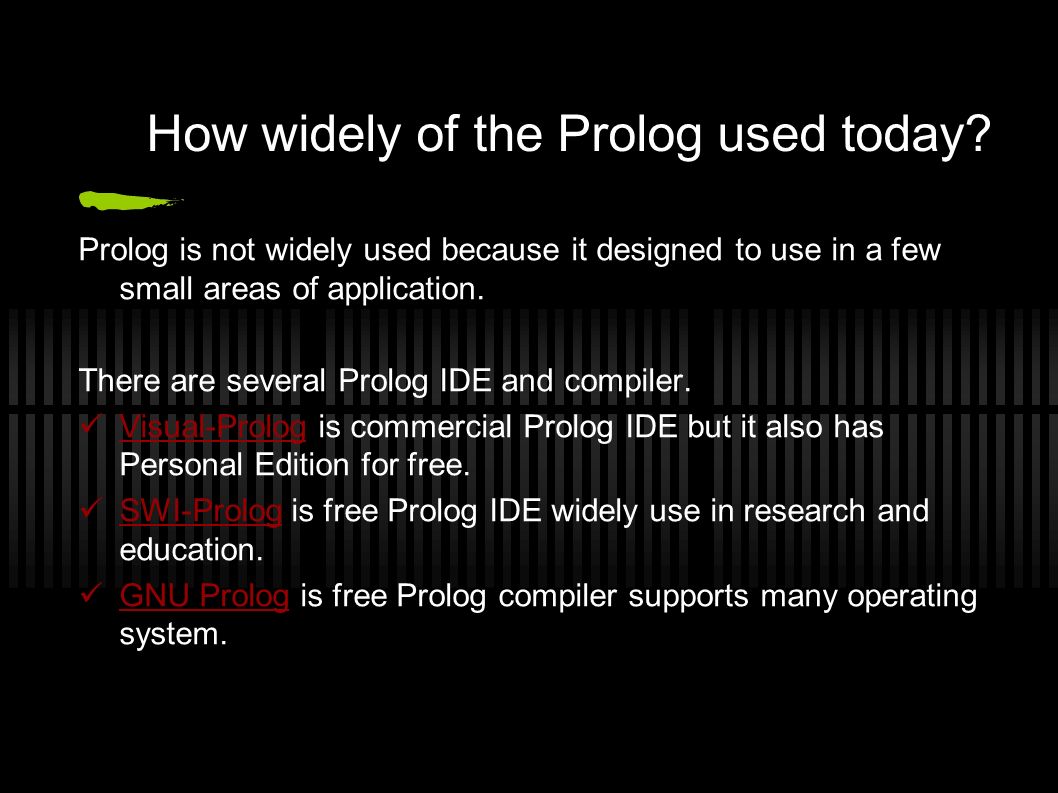 How widely of the Prolog used today?

Prolog is not widely used because it designed to use in a few small areas of application.

There are several Prolog IDE and compiler.

✓ Visual-Prolog is commercial Prolog IDE but it also has Personal Edition for free.

✓ SWI-Prolog is free Prolog IDE widely use in research and education.

✓ GNU Prolog is free Prolog compiler supports many operating system.